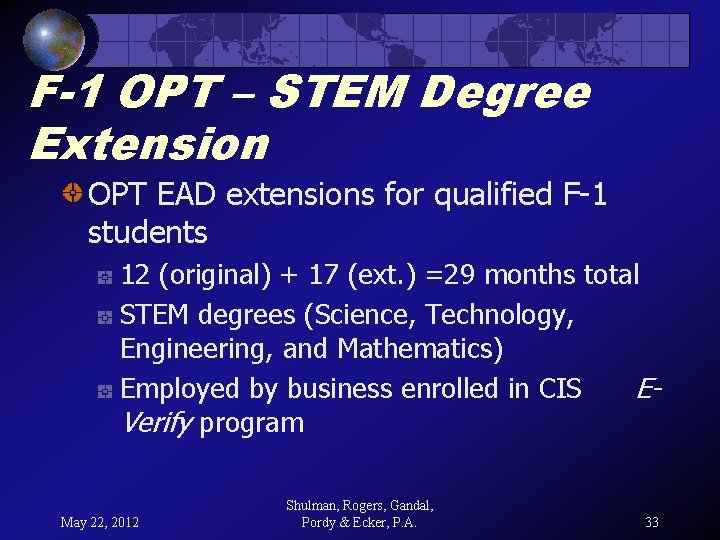 F-1 OPT – STEM Degree Extension

OPT EAD extensions for qualified F-1 students

12 (original) + 17 (ext.) =29 months total

STEM degrees (Science, Technology, Engineering, and Mathematics)

Employed by business enrolled in CIS E-Verify program

May 22, 2012

Shulman, Rogers, Gandal, Pordy & Ecker, P.A.

33